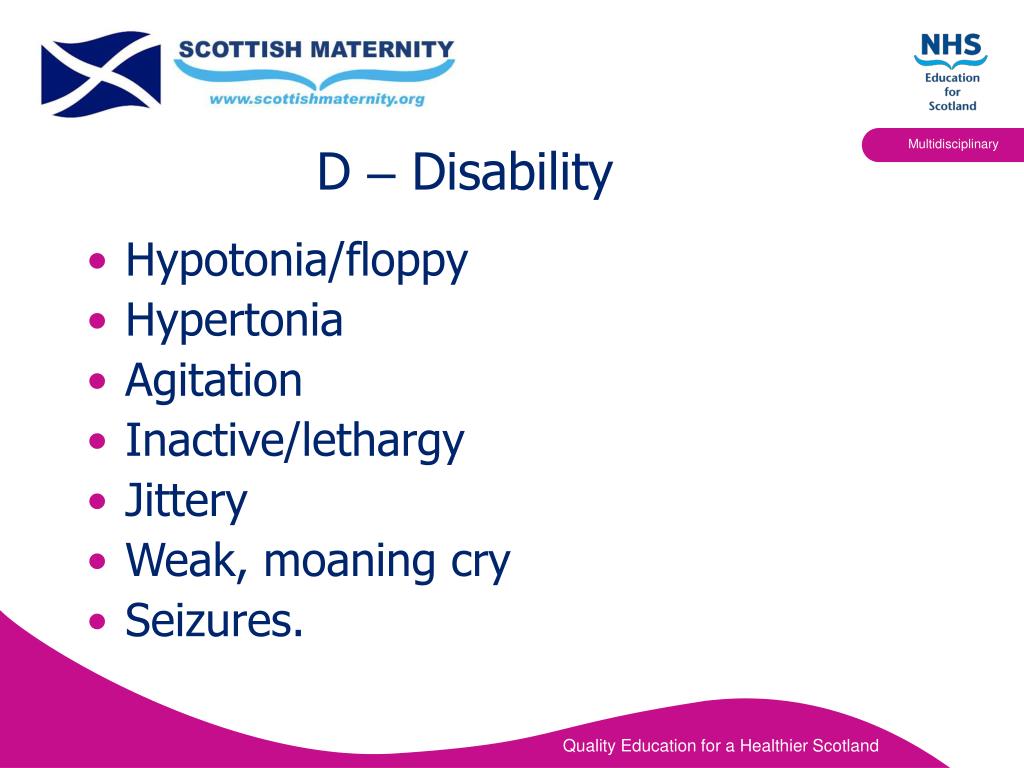 SCOTTISH MATERNITY
www.scottishmaternity.org

NHS
Education
for
Scotland

Multidisciplinary

D – Disability

• Hypotonia/floppy
• Hypertonia
• Agitation
• Inactive/lethargy
• Jittery
• Weak, moaning cry
• Seizures.

Quality Education for a Healthier Scotland